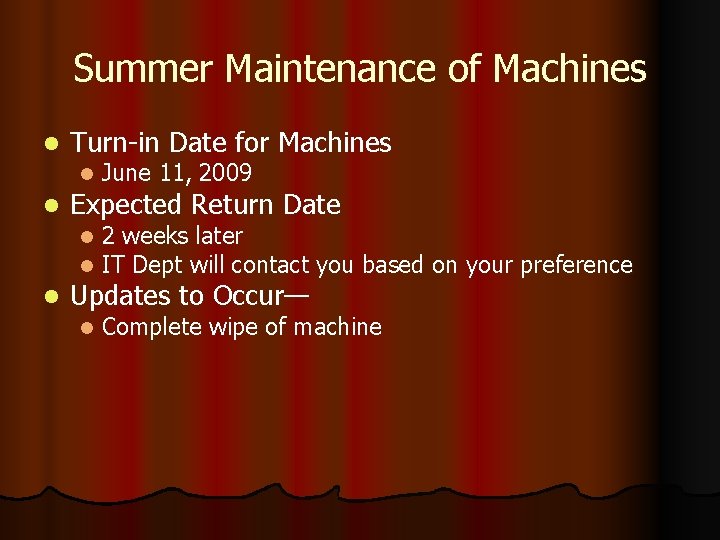 Summer Maintenance of Machines

- Turn-in Date for Machines
  - June 11, 2009
- Expected Return Date
  - 2 weeks later
  - IT Dept will contact you based on your preference
- Updates to Occur—
  - Complete wipe of machine